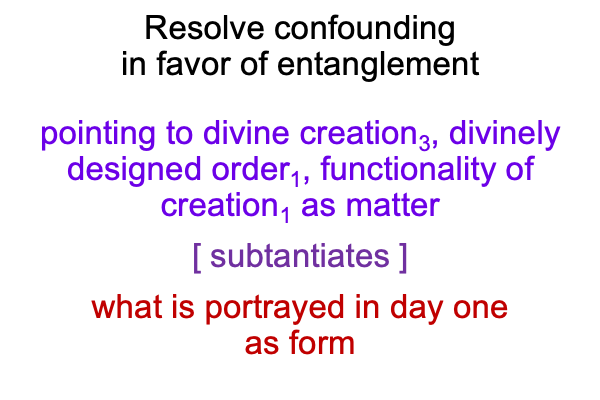 Resolve confounding in favor of entanglement

pointing to divine creation$_3$, divinely designed order$_1$, functionality of creation$_1$ as matter

[ subtantiates ]

what is portrayed in day one as form